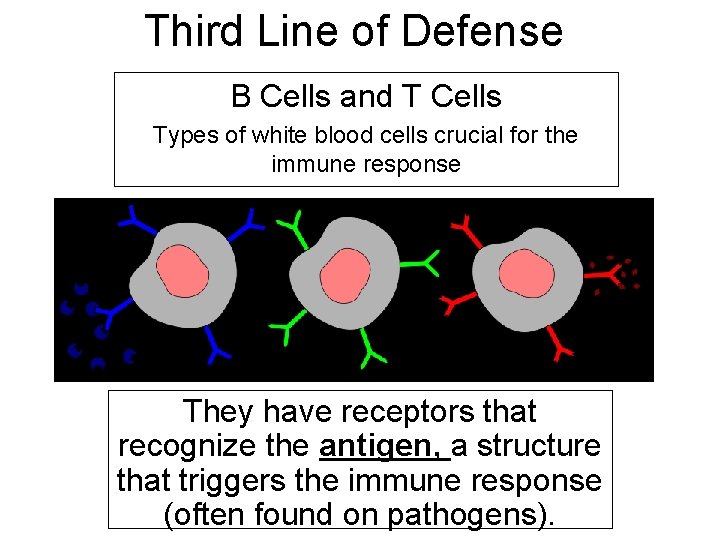 Third Line of Defense

B Cells and T Cells

Types of white blood cells crucial for the immune response

They have receptors that recognize the antigen, a structure that triggers the immune response (often found on pathogens).